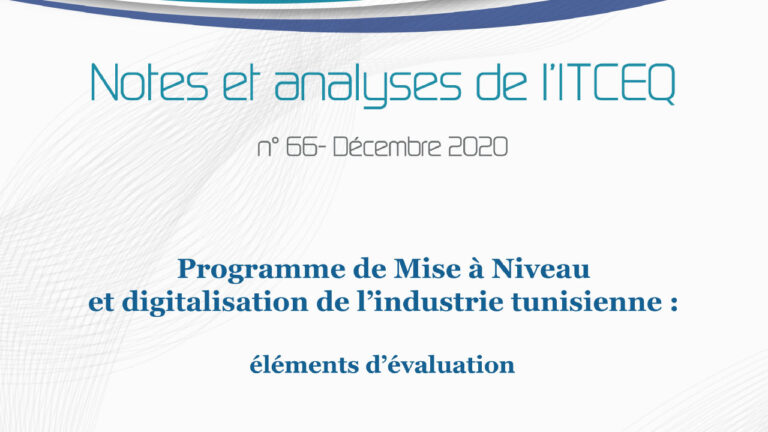 Notes et analyses de l'ITCEQ

n° 66- Décembre 2020

Programme de Mise à Niveau et digitalisation de l'industrie tunisienne :

éléments d'évaluation